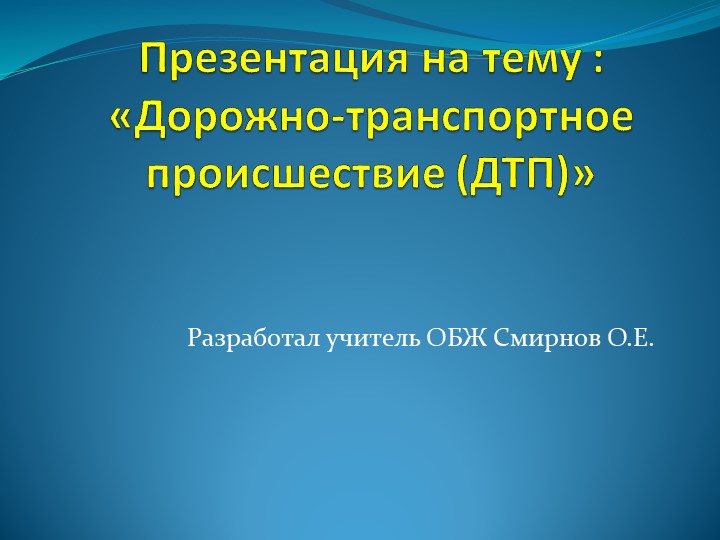 Презентация на тему : «Дорожно-транспортное происшествие (ДТП)»

Разработал учитель ОБЖ Смирнов О.Е.